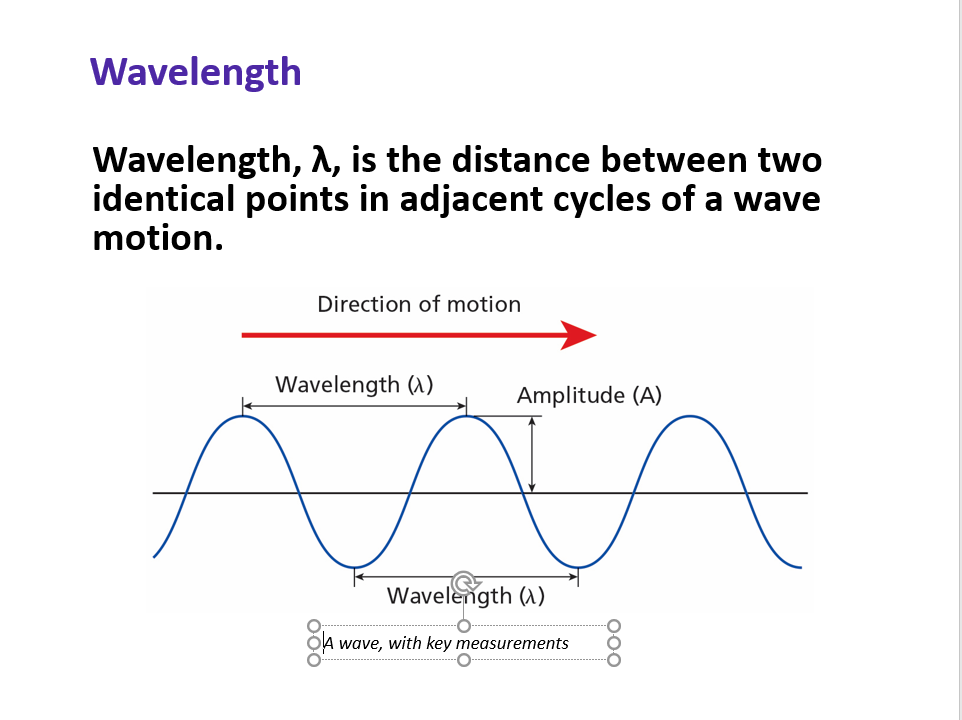 Wavelength

Wavelength, λ, is the distance between two identical points in adjacent cycles of a wave motion.

Direction of motion

Wavelength (λ)

Amplitude (A)

Wavelength (λ)

A wave, with key measurements